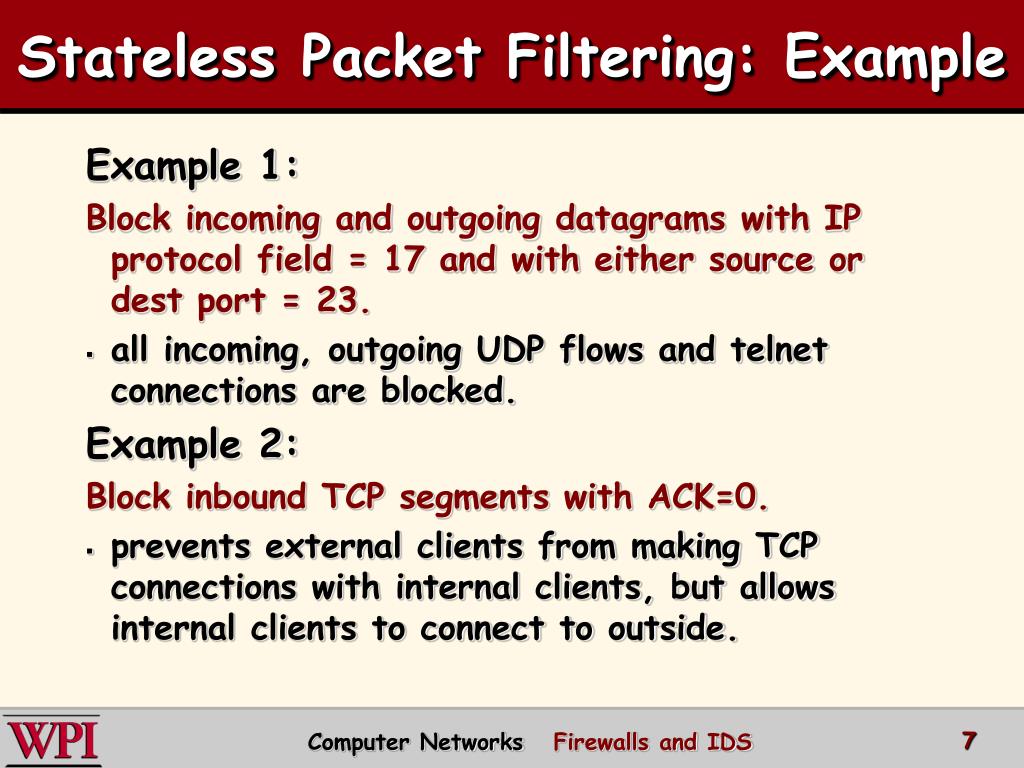 Stateless Packet Filtering: Example

Example 1:

Block incoming and outgoing datagrams with IP protocol field = 17 and with either source or dest port = 23.

▪ all incoming, outgoing UDP flows and telnet connections are blocked.

Example 2:

Block inbound TCP segments with ACK=0.

▪ prevents external clients from making TCP connections with internal clients, but allows internal clients to connect to outside.

WPI

Computer Networks Firewalls and IDS

7